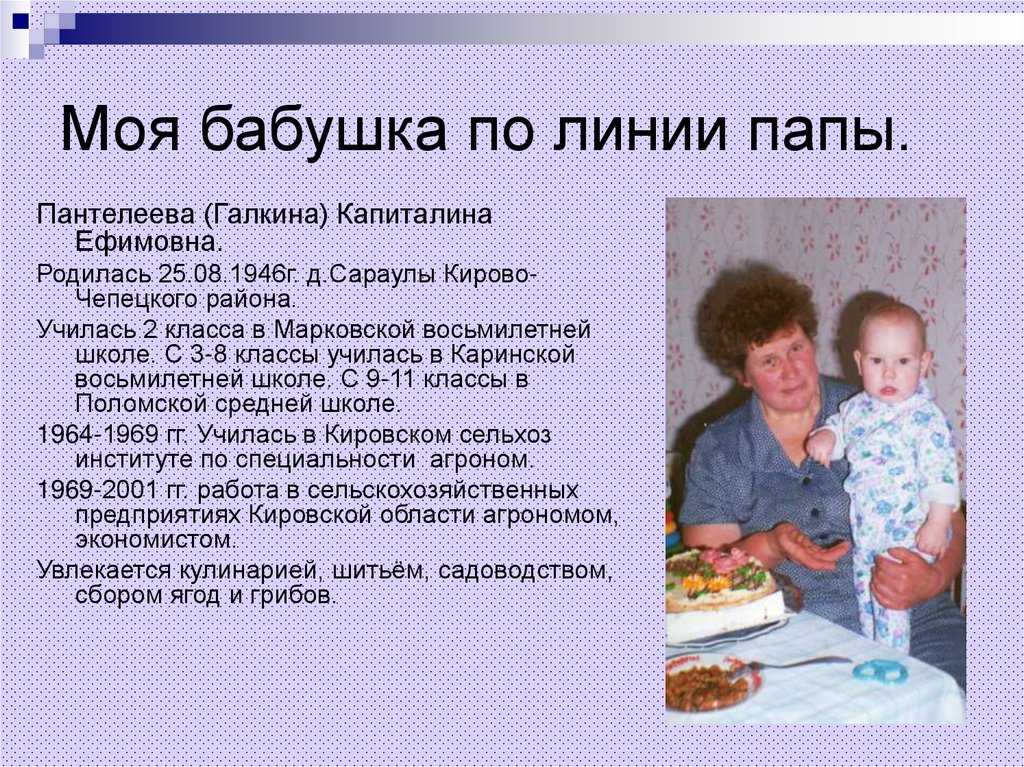 Моя бабушка по линии папы.

Пантелеева (Галкина) Капиталина Ефимовна.

Родилась 25.08.1946г. д.Сараулы Кирово-Чепецкого района.

Училась 2 класса в Марковской восьмилетней школе. С 3-8 классы училась в Каринской восьмилетней школе. С 9-11 классы в Поломской средней школе.

1964-1969 гг. Училась в Кировском сельхоз институте по специальности агроном.

1969-2001 гг. работа в сельскохозяйственных предприятиях Кировской области агрономом, экономистом.

Увлекается кулинарией, шитьём, садоводством, сбором ягод и грибов.